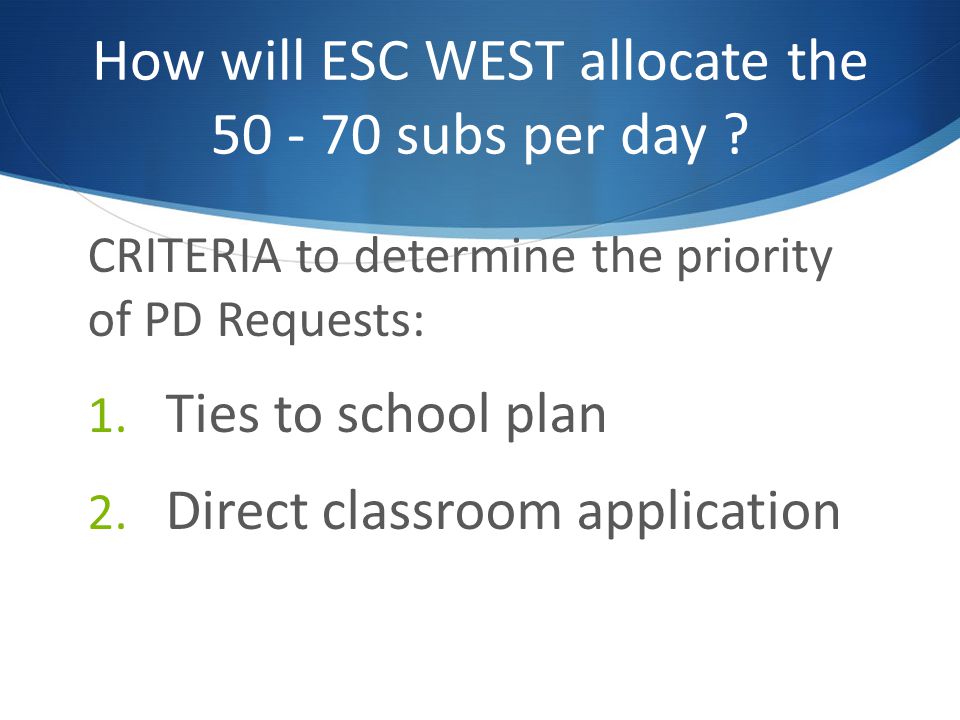 How will ESC WEST allocate the 50 - 70 subs per day ?

CRITERIA to determine the priority of PD Requests:

1. Ties to school plan

2. Direct classroom application